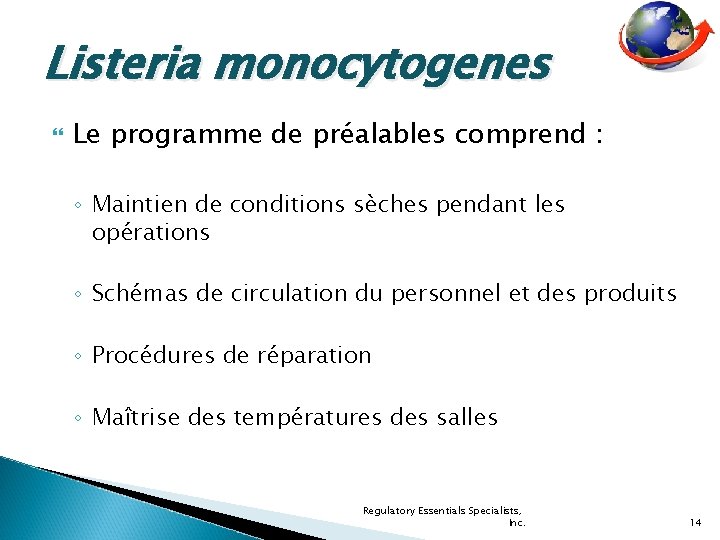 Listeria monocytogenes

Le programme de préalables comprend :

◦ Maintien de conditions sèches pendant les opérations

◦ Schémas de circulation du personnel et des produits

◦ Procédures de réparation

◦ Maîtrise des températures des salles

Regulatory Essentials Specialists, Inc.

14